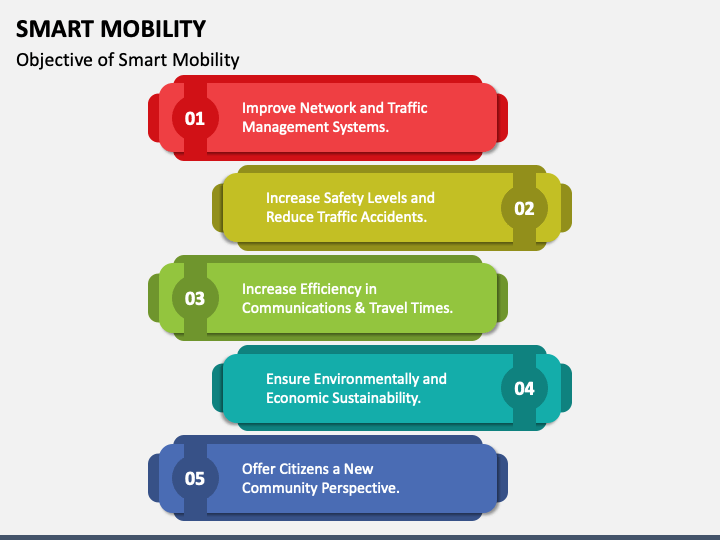 SMART MOBILITY

Objective of Smart Mobility

01 Improve Network and Traffic Management Systems.

Increase Safety Levels and Reduce Traffic Accidents. 02

03 Increase Efficiency in Communications & Travel Times.

Ensure Environmentally and Economic Sustainability. 04

05 Offer Citizens a New Community Perspective.